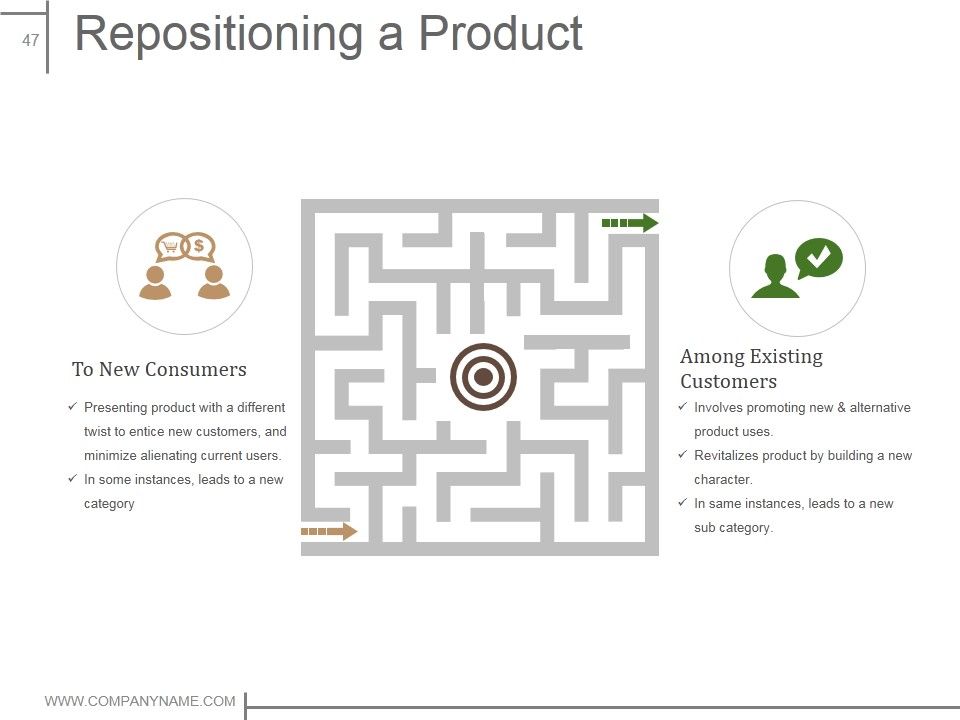 47

Repositioning a Product

To New Consumers

✓ Presenting product with a different twist to entice new customers, and minimize alienating current users.

✓ In some instances, leads to a new category

$

Among Existing Customers

✓ Involves promoting new & alternative product uses.

✓ Revitalizes product by building a new character.

✓ In same instances, leads to a new sub category.

WWW.COMPANYNAME.COM